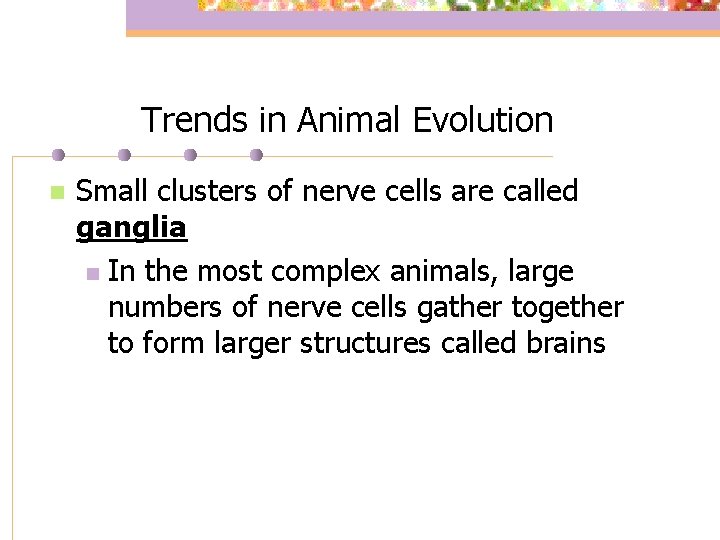 Trends in Animal Evolution

Small clusters of nerve cells are called ganglia

In the most complex animals, large numbers of nerve cells gather together to form larger structures called brains